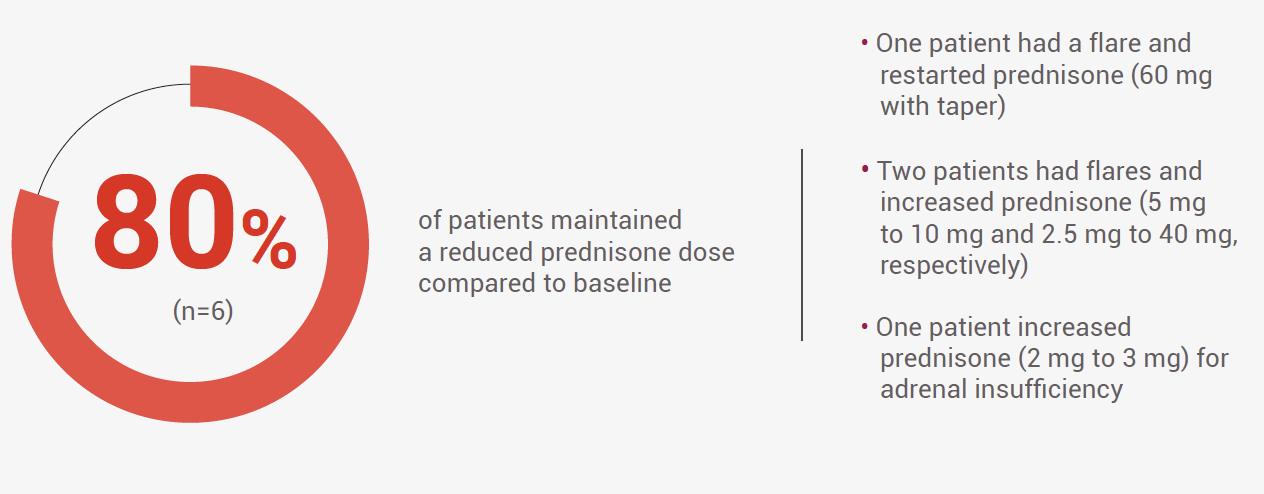 80%

(n=6)

of patients maintained a reduced prednisone dose compared to baseline

• One patient had a flare and restarted prednisone (60 mg with taper)

• Two patients had flares and increased prednisone (5 mg to 10 mg and 2.5 mg to 40 mg, respectively)

• One patient increased prednisone (2 mg to 3 mg) for adrenal insufficiency